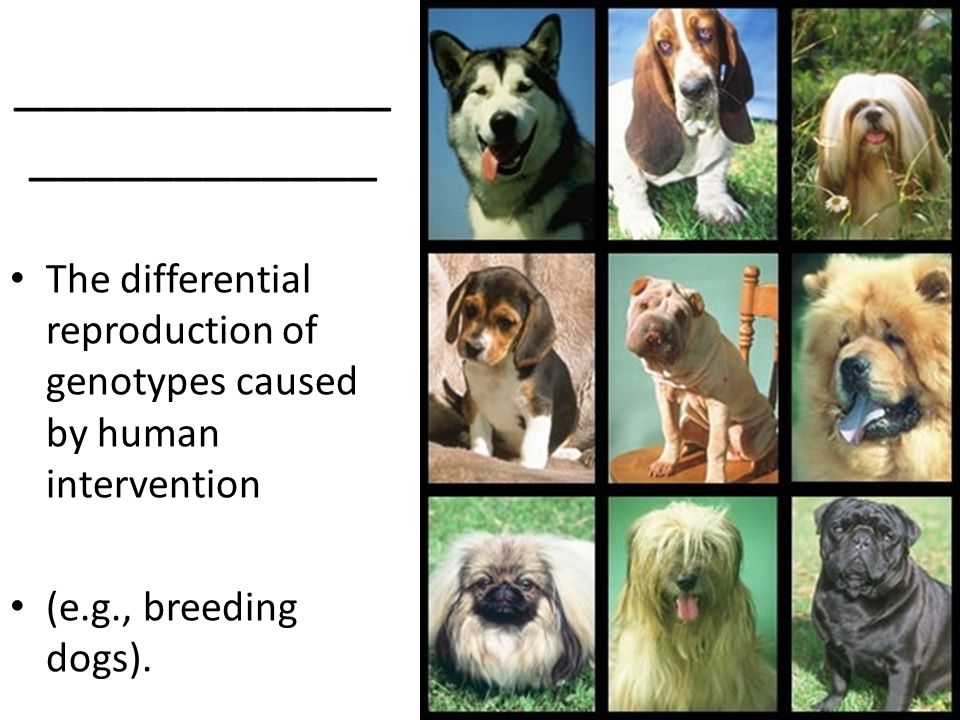 ________________
______________

• The differential reproduction of genotypes caused by human intervention

• (e.g., breeding dogs).